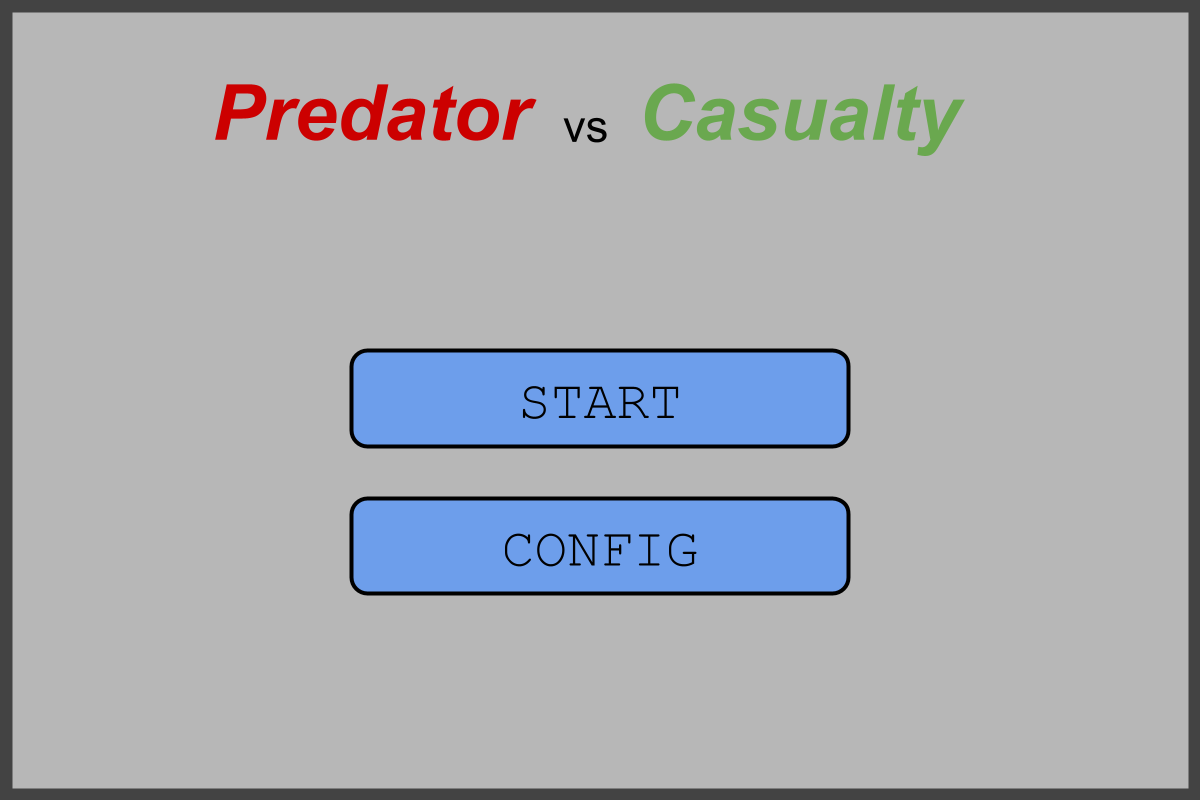 Predator vs Casualty

START

CONFIG